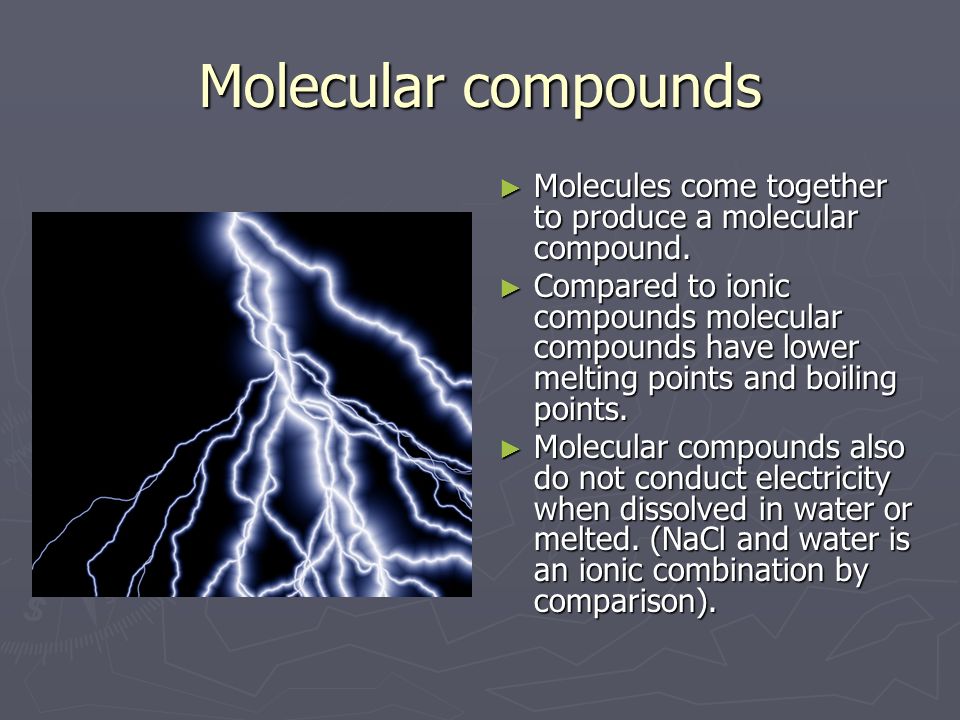 Molecular compounds

► Molecules come together to produce a molecular compound.
► Compared to ionic compounds molecular compounds have lower melting points and boiling points.
► Molecular compounds also do not conduct electricity when dissolved in water or melted. (NaCl and water is an ionic combination by comparison).